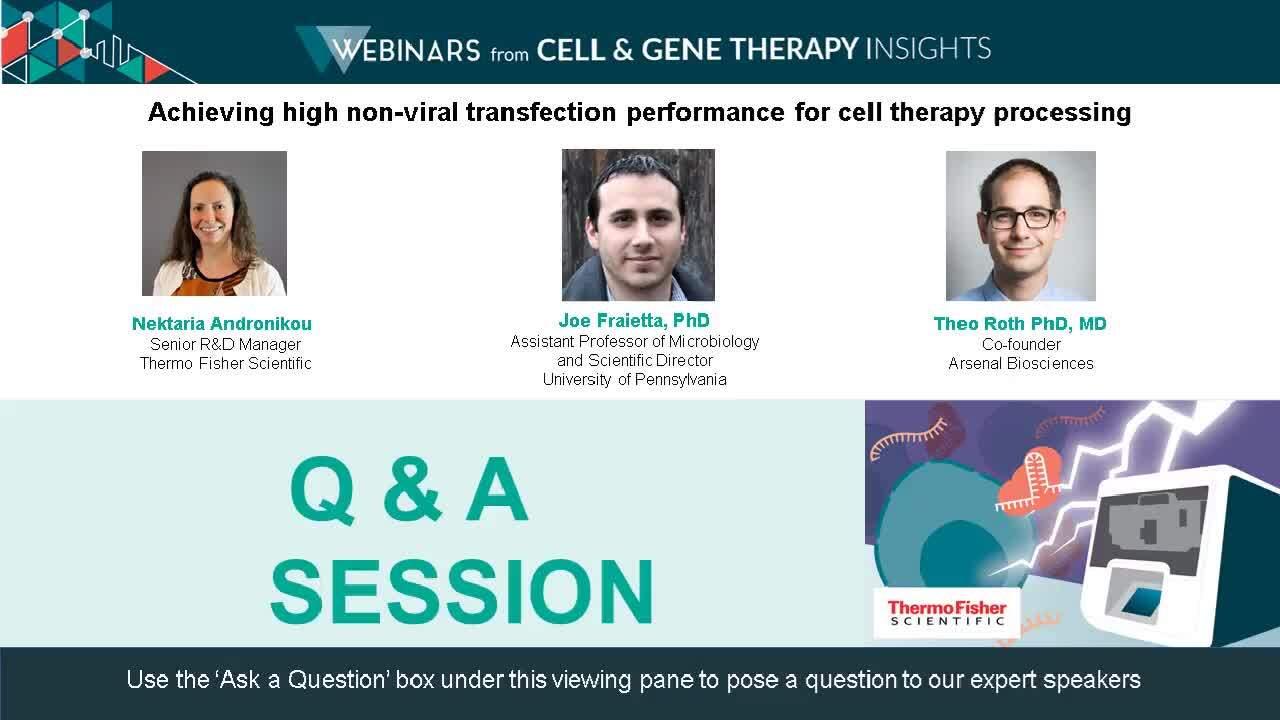 WEBINARS from CELL & GENE THERAPY INSIGHTS

Achieving high non-viral transfection performance for cell therapy processing

Nektaria Andronikou
Senior R&D Manager
Thermo Fisher Scientific

Joe Fraietta, PhD
Assistant Professor of Microbiology and Scientific Director
University of Pennsylvania

Theo Roth PhD, MD
Co-founder
Arsenal Biosciences

Q & A SESSION

ThermoFisher SCIENTIFIC

Use the 'Ask a Question' box under this viewing pane to pose a question to our expert speakers